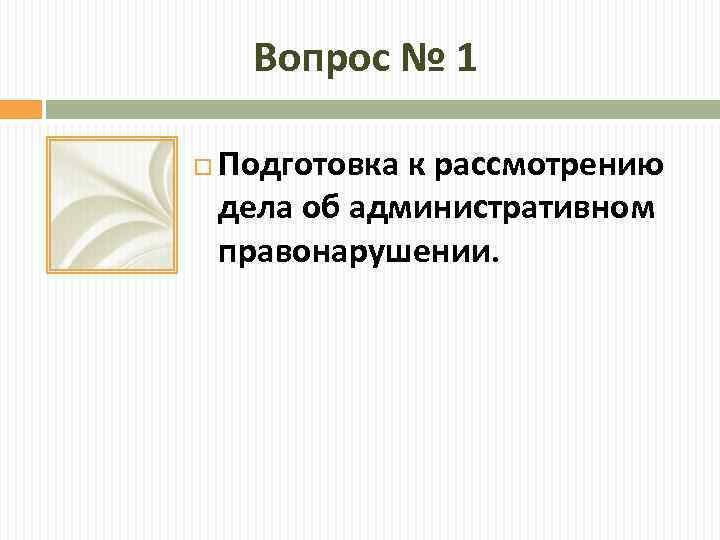 Вопрос № 1

Подготовка к рассмотрению дела об административном правонарушении.